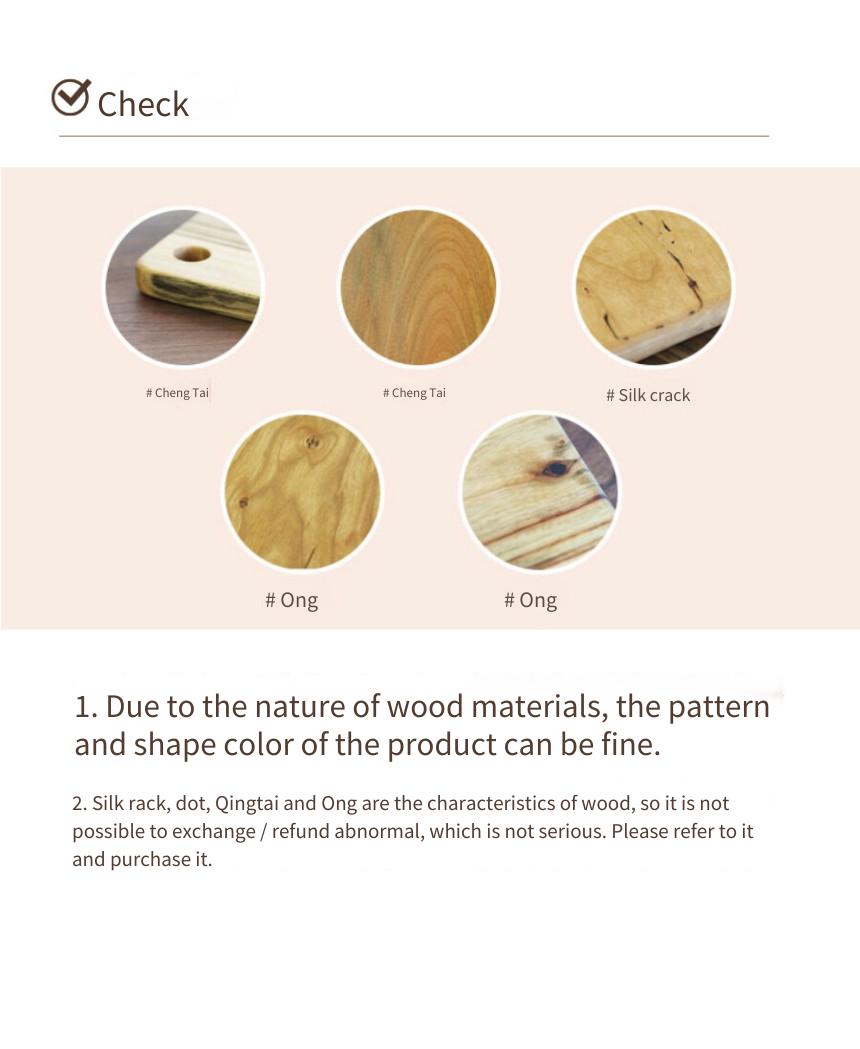 Check

# Cheng Tai

# Cheng Tai

# Silk crack

# Ong

# Ong

1. Due to the nature of wood materials, the pattern and shape color of the product can be fine.

2. Silk rack, dot, Qingtai and Ong are the characteristics of wood, so it is not possible to exchange / refund abnormal, which is not serious. Please refer to it and purchase it.